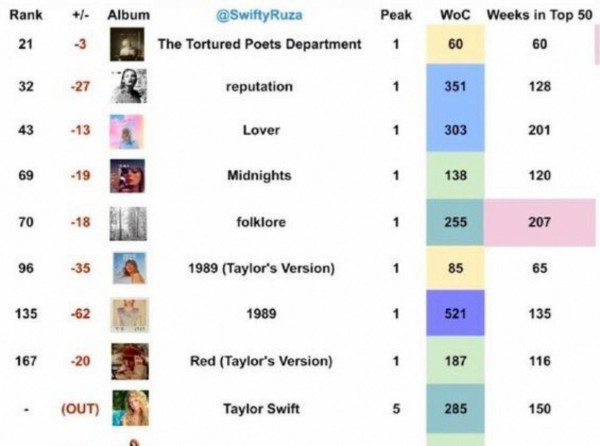 | Rank | +/- | Album | @SwiftyRuza | Peak | WoC | Weeks in Top 50 |
|---|---|---|---|---|---|---|
| 21 | -3 | | The Tortured Poets Department | 1 | 60 | 60 |
| 32 | -27 | | reputation | 1 | 351 | 128 |
| 43 | -13 | | Lover | 1 | 303 | 201 |
| 69 | -19 | | Midnights | 1 | 138 | 120 |
| 70 | -18 | | folklore | 1 | 255 | 207 |
| 96 | -35 | | 1989 (Taylor's Version) | 1 | 85 | 65 |
| 135 | -62 | | 1989 | 1 | 521 | 135 |
| 167 | -20 | | Red (Taylor's Version) | 1 | 187 | 116 |
| - | (OUT) | | Taylor Swift | 5 | 285 | 150 |